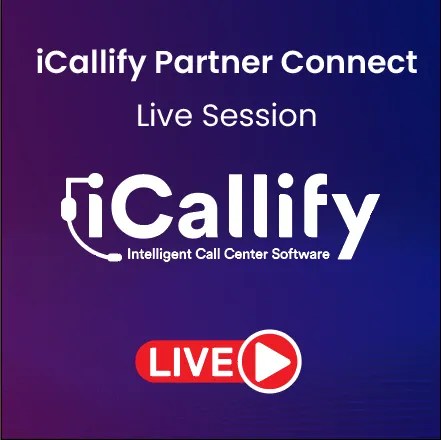 iCallify Partner Connect

Live Session

iCallify
Intelligent Call Center Software

LIVE